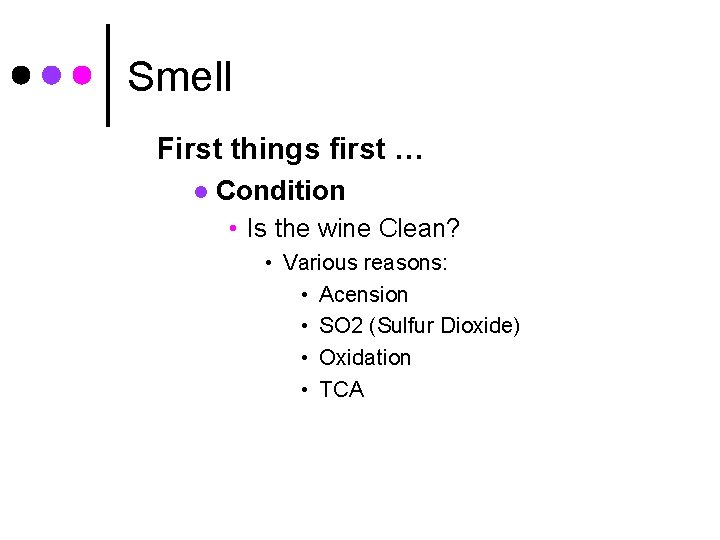 Smell

First things first …

- Condition
  - Is the wine Clean?
    - Various reasons:
      - Acension
      - SO2 (Sulfur Dioxide)
      - Oxidation
      - TCA